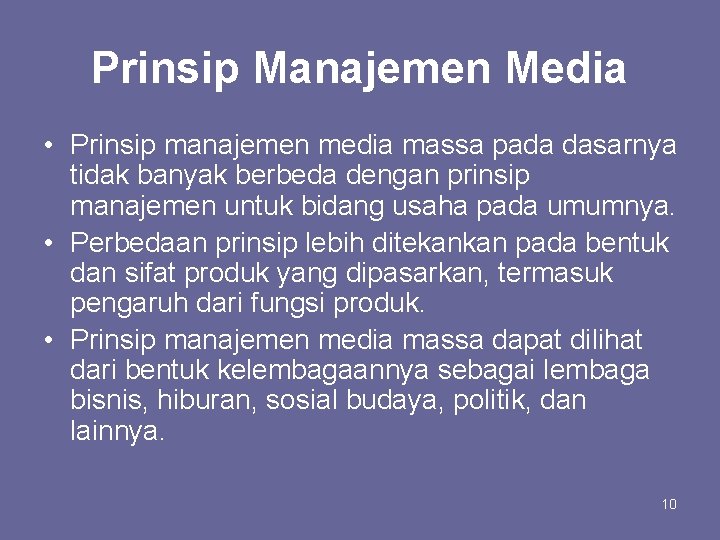 Prinsip Manajemen Media

• Prinsip manajemen media massa pada dasarnya tidak banyak berbeda dengan prinsip manajemen untuk bidang usaha pada umumnya.
• Perbedaan prinsip lebih ditekankan pada bentuk dan sifat produk yang dipasarkan, termasuk pengaruh dari fungsi produk.
• Prinsip manajemen media massa dapat dilihat dari bentuk kelembagaannya sebagai lembaga bisnis, hiburan, sosial budaya, politik, dan lainnya.

10